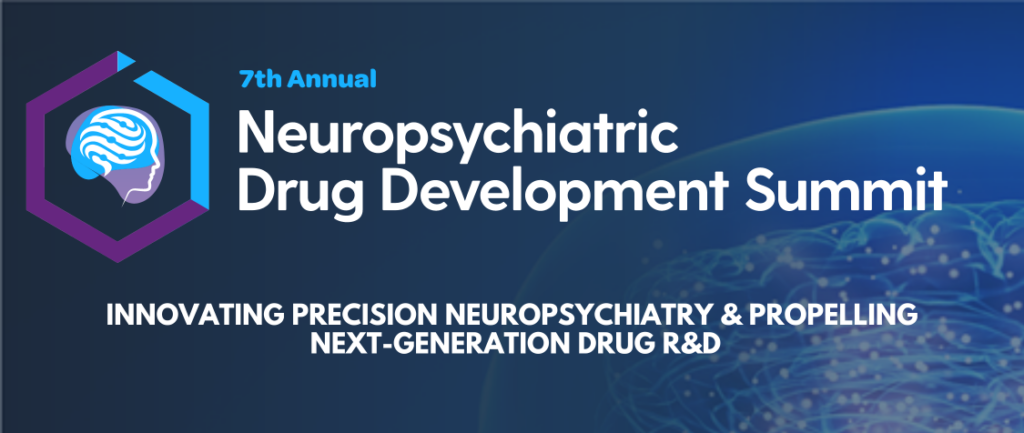 7th Annual
Neuropsychiatric Drug Development Summit

INNOVATING PRECISION NEUROPSYCHIATRY & PROPELLING NEXT-GENERATION DRUG R&D